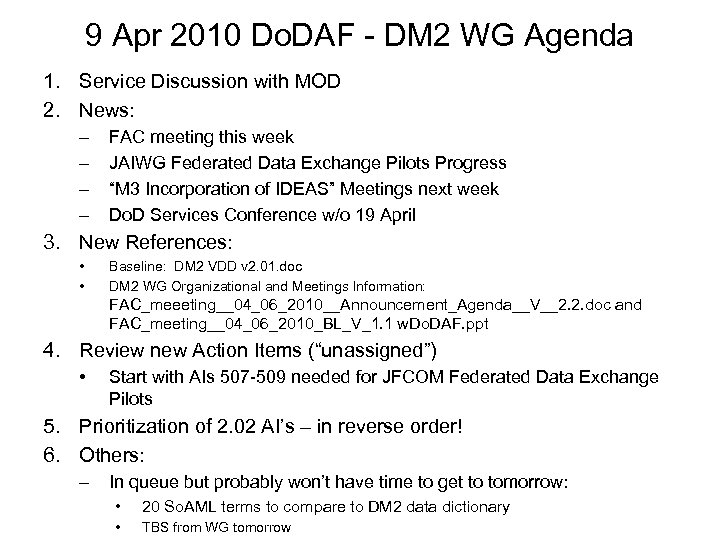 9 Apr 2010 DoDAF - DM2 WG Agenda

1. Service Discussion with MOD
2. News:
– FAC meeting this week
– JAIWG Federated Data Exchange Pilots Progress
– "M3 Incorporation of IDEAS" Meetings next week
– DoD Services Conference w/o 19 April
3. New References:
• Baseline: DM2 VDD v2.01.doc
• DM2 WG Organizational and Meetings Information: FAC_meeeting__04_06_2010__Announcement_Agenda__V__2.2.doc and FAC_meeting__04_06_2010_BL_V_1.1 wDoDAF.ppt
4. Review new Action Items ("unassigned")
• Start with AIs 507-509 needed for JFCOM Federated Data Exchange Pilots
5. Prioritization of 2.02 AI's – in reverse order!
6. Others:
– In queue but probably won't have time to get to tomorrow:
• 20 SoAML terms to compare to DM2 data dictionary
• TBS from WG tomorrow